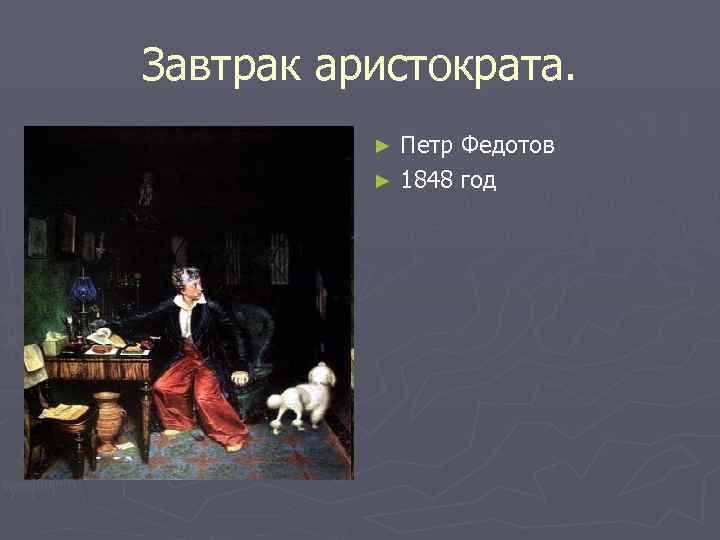 Завтрак аристократа.

► Петр Федотов
► 1848 год